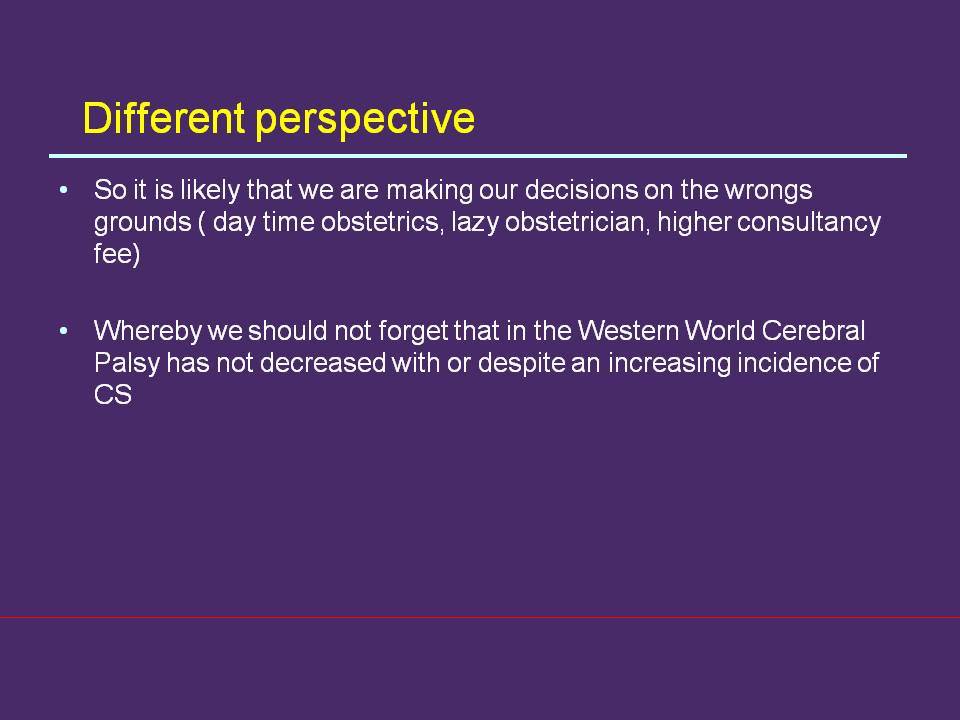 Different perspective

• So it is likely that we are making our decisions on the wrongs grounds ( day time obstetrics, lazy obstetrician, higher consultancy fee)

• Whereby we should not forget that in the Western World Cerebral Palsy has not decreased with or despite an increasing incidence of CS